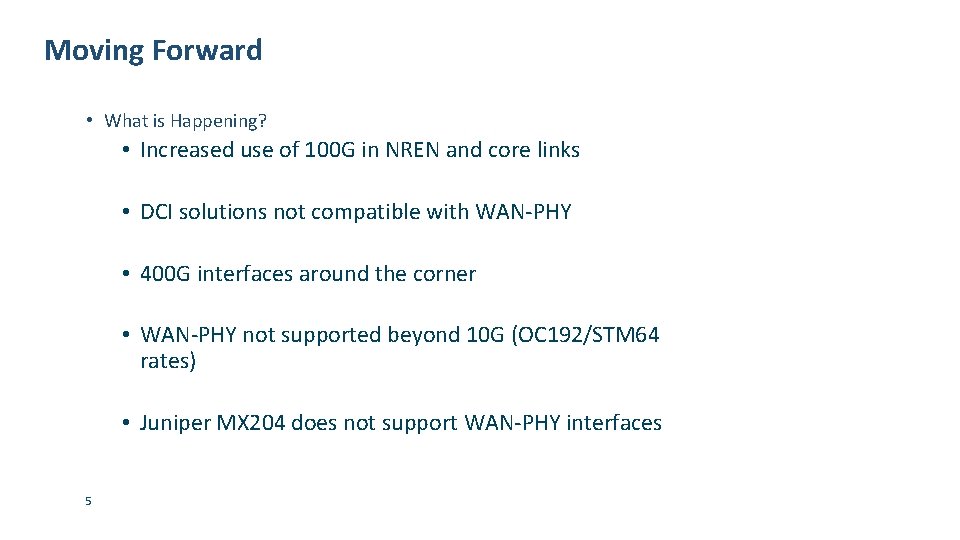 Moving Forward

• What is Happening?

• Increased use of 100G in NREN and core links

• DCI solutions not compatible with WAN-PHY

• 400G interfaces around the corner

• WAN-PHY not supported beyond 10G (OC192/STM64 rates)

• Juniper MX204 does not support WAN-PHY interfaces

5